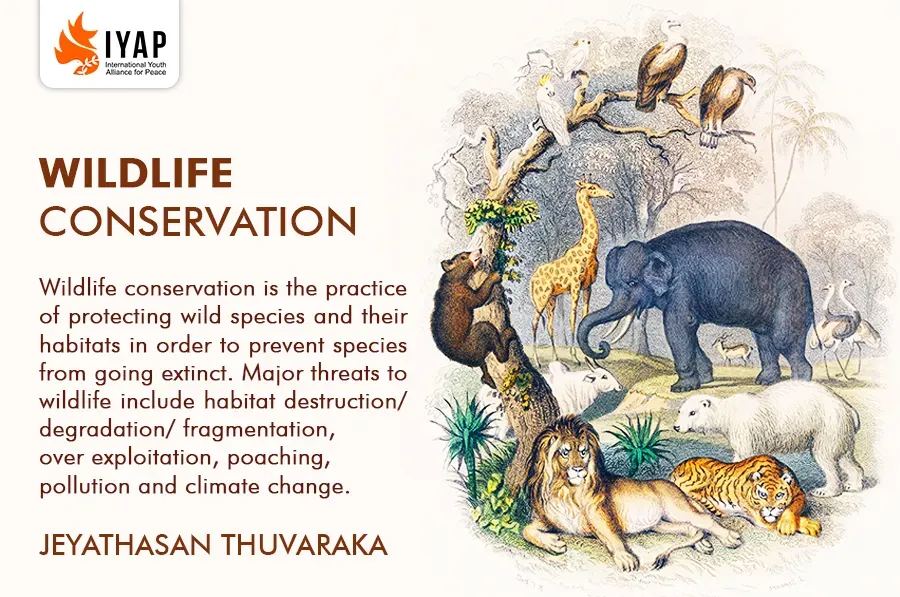 IYAP
International Youth Alliance for Peace

WILDLIFE
CONSERVATION

Wildlife conservation is the practice of protecting wild species and their habitats in order to prevent species from going extinct. Major threats to wildlife include habitat destruction/ degradation/ fragmentation, over exploitation, poaching, pollution and climate change.

JEYATHASAN THUVARAKA